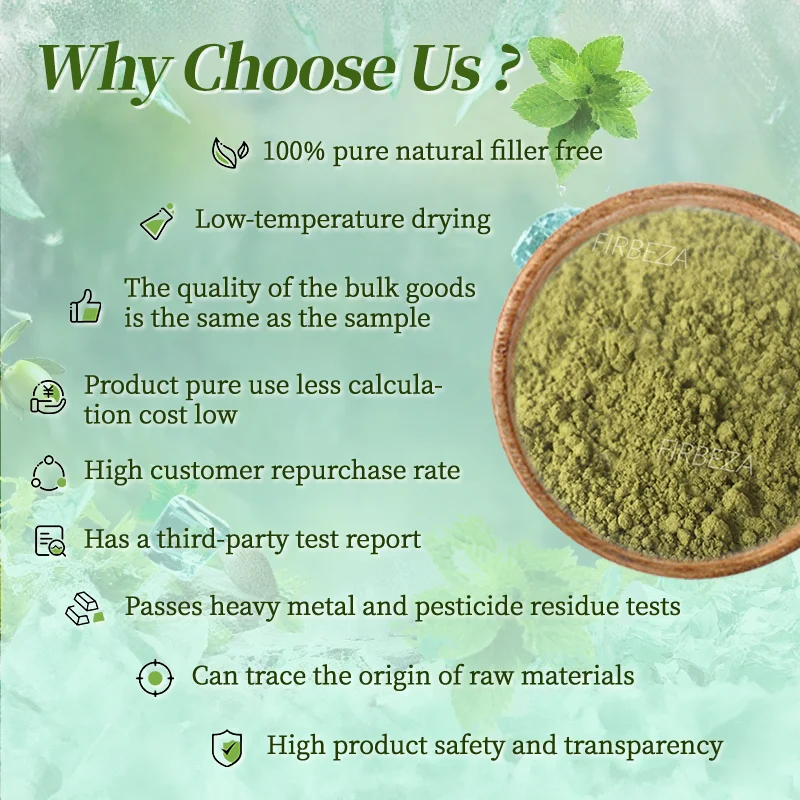 Why Choose Us ?

100% pure natural filler free

Low-temperature drying

The quality of the bulk goods is the same as the sample

Product pure use less calculation cost low

High customer repurchase rate

Has a third-party test report

Passes heavy metal and pesticide residue tests

Can trace the origin of raw materials

High product safety and transparency

FIRBEZA

FIRBEZA